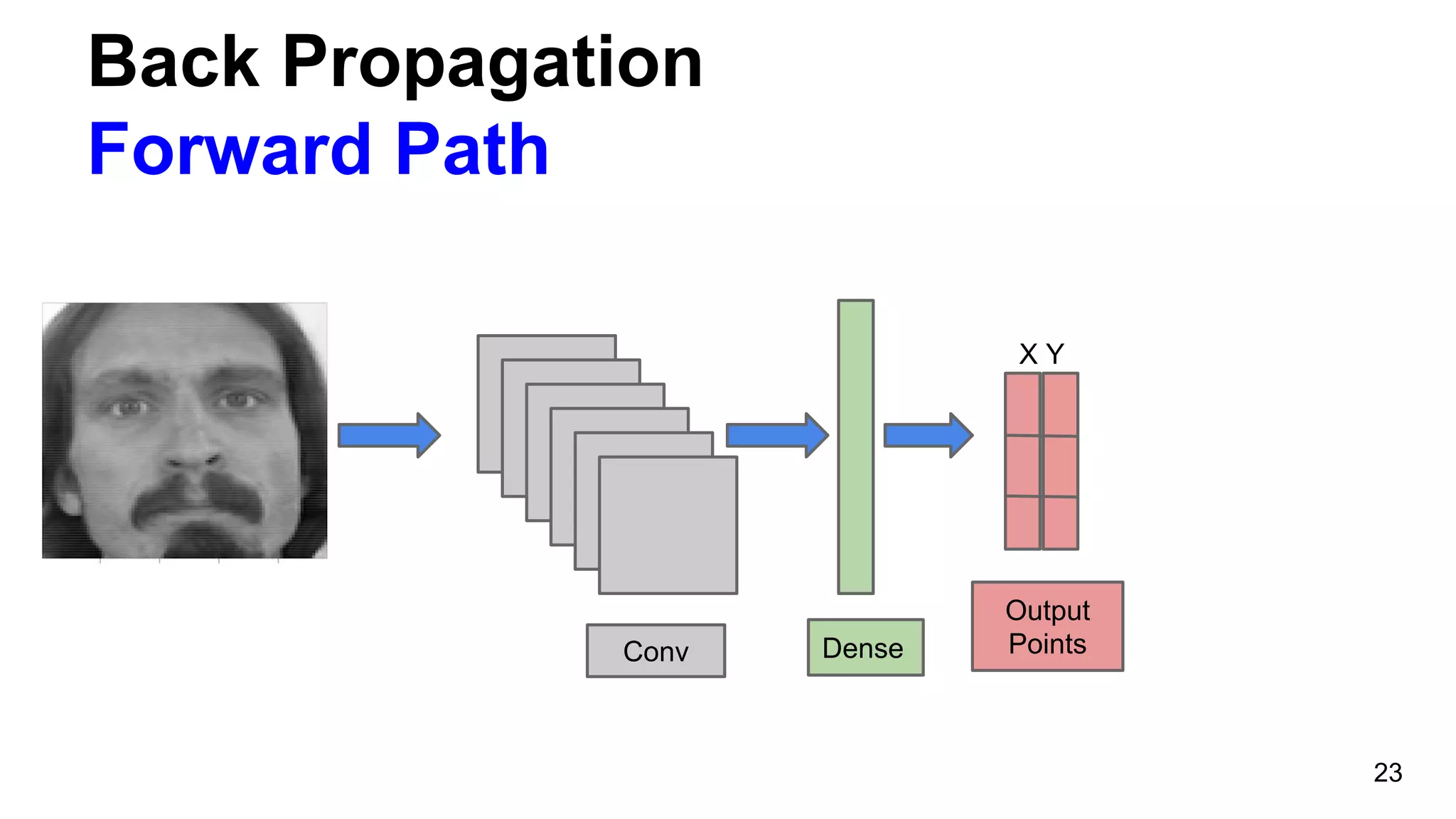 Back Propagation
Forward Path

X Y

Conv

Dense

Output Points

23